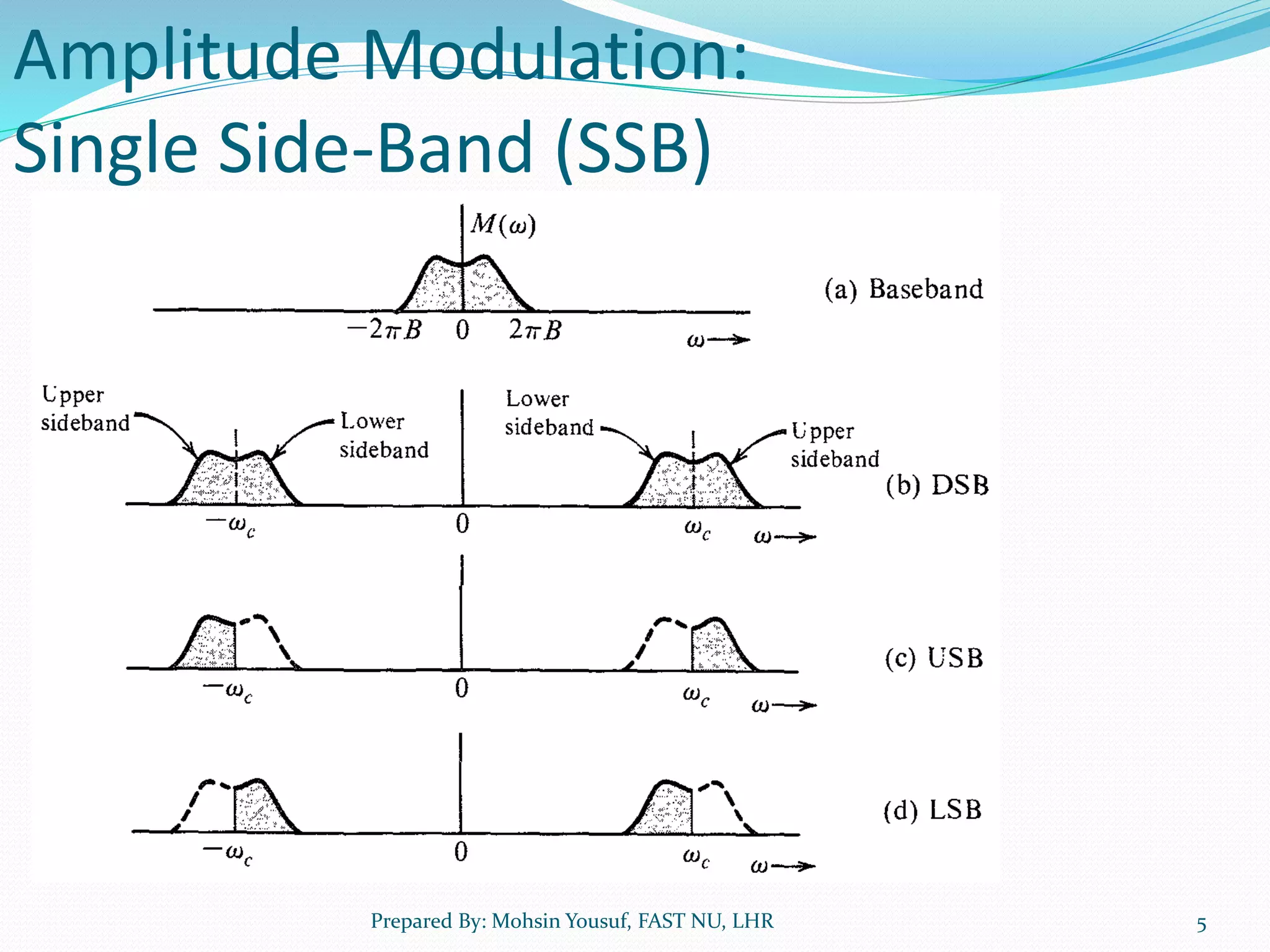 Amplitude Modulation:
Single Side-Band (SSB)

$M(\omega)$

(a) Baseband

$-2\pi B$ 0 $2\pi B$ $\omega \rightarrow$

Upper sideband

Lower sideband

Lower sideband

Upper sideband

(b) DSB

$-\omega_c$ 0 $\omega_c$ $\omega \rightarrow$

(c) USB

$-\omega_c$ 0 $\omega_c$ $\omega \rightarrow$

(d) LSB

$-\omega_c$ 0 $\omega_c$ $\omega \rightarrow$

Prepared By: Mohsin Yousuf, FAST NU, LHR

5